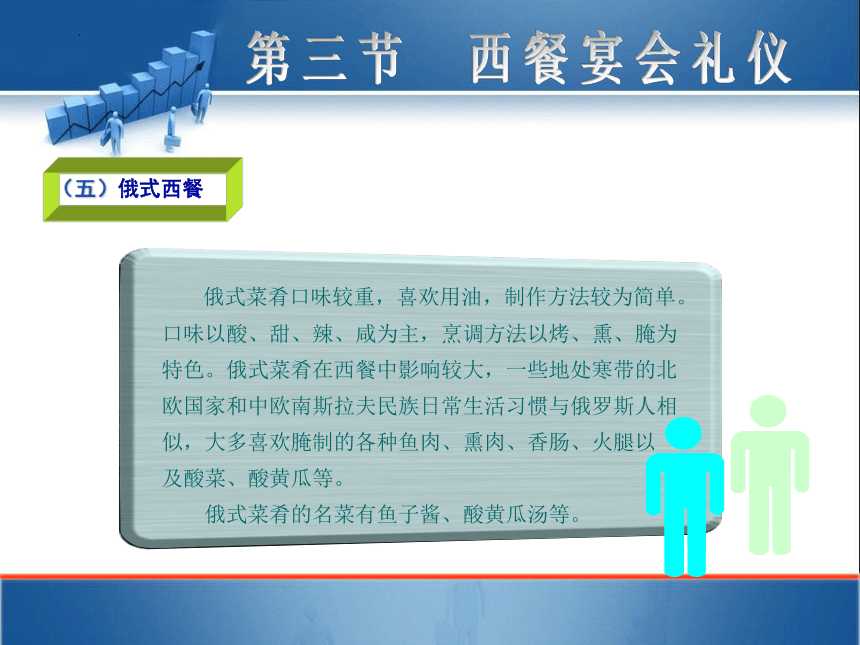 第三节　西餐宴会礼仪

（五）俄式西餐

俄式菜肴口味较重，喜欢用油，制作方法较为简单。口味以酸、甜、辣、咸为主，烹调方法以烤、熏、腌为特色。俄式菜肴在西餐中影响较大，一些地处寒带的北欧国家和中欧南斯拉夫民族日常生活习惯与俄罗斯人相似，大多喜欢腌制的各种鱼肉、熏肉、香肠、火腿以及酸菜、酸黄瓜等。

俄式菜肴的名菜有鱼子酱、酸黄瓜汤等。